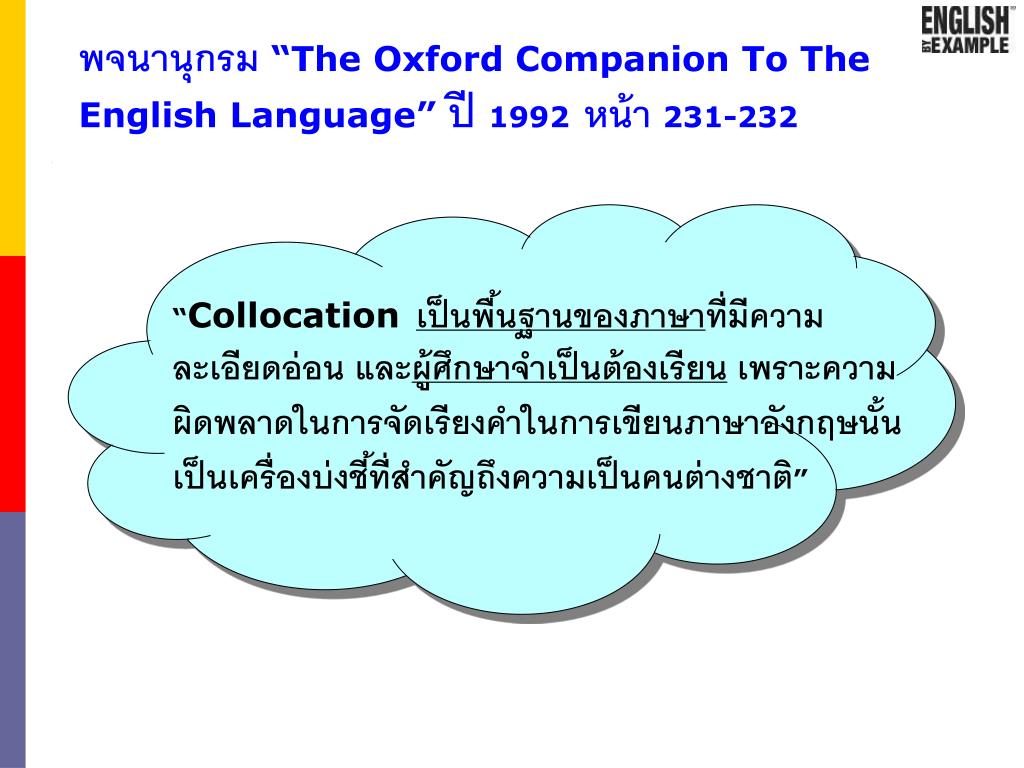 ENGLISH BY EXAMPLE

พจนานุกรม “The Oxford Companion To The English Language” ปี 1992 หน้า 231-232

“Collocation เป็นพื้นฐานของภาษาที่มีความละเอียดอ่อน และผู้ศึกษาจำเป็นต้องเรียน เพราะความผิดพลาดในการจัดเรียงคำในการเขียนภาษาอังกฤษนั้นเป็นเครื่องบ่งชี้ที่สำคัญถึงความเป็นคนต่างชาติ”